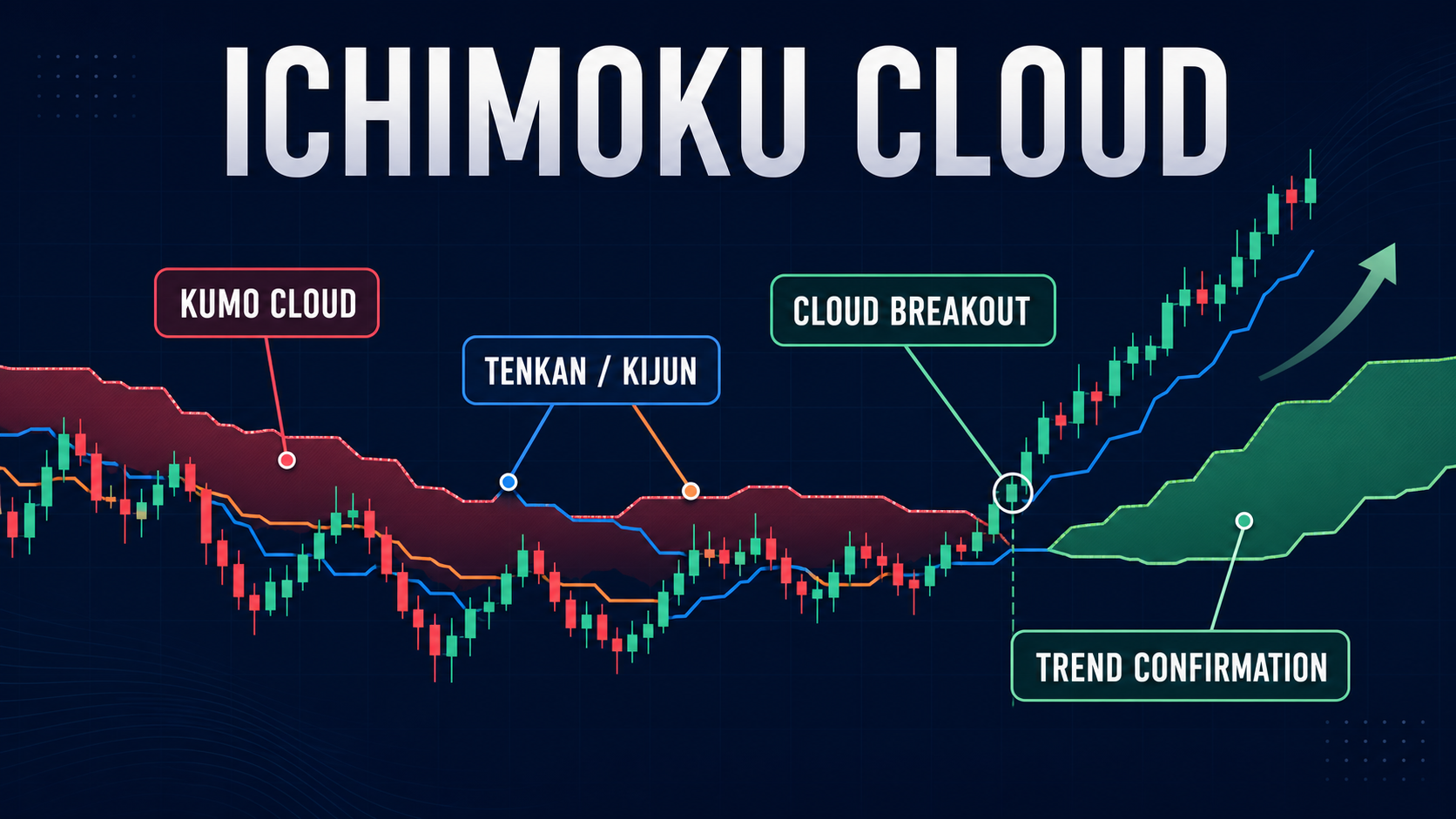 ICHIMOKU CLOUD

KUMO CLOUD

TENKAN / KIJUN

CLOUD BREAKOUT

TREND CONFIRMATION